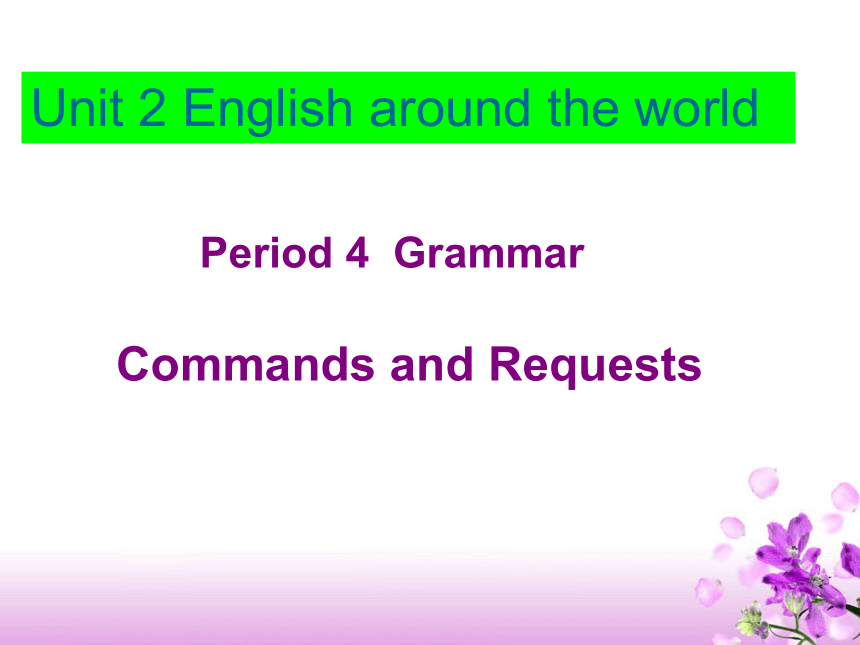 Unit 2 English around the world

Period 4 Grammar

Commands and Requests